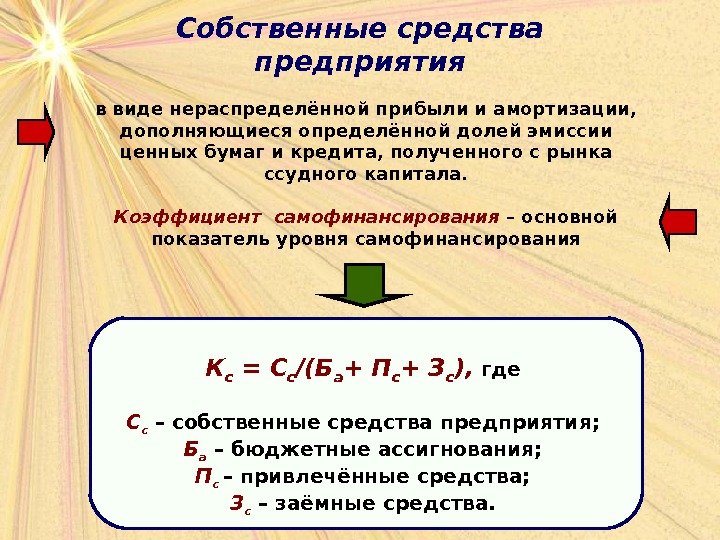 Собственные средства предприятия

в виде нераспределённой прибыли и амортизации, дополняющиеся определённой долей эмиссии ценных бумаг и кредита, полученного с рынка ссудного капитала.

Коэффициент самофинансирования – основной показатель уровня самофинансирования

$К_с = С_с/(Б_а + П_с + З_с)$, где

$С_с$ – собственные средства предприятия;
$Б_а$ – бюджетные ассигнования;
$П_с$ – привлечённые средства;
$З_с$ – заёмные средства.